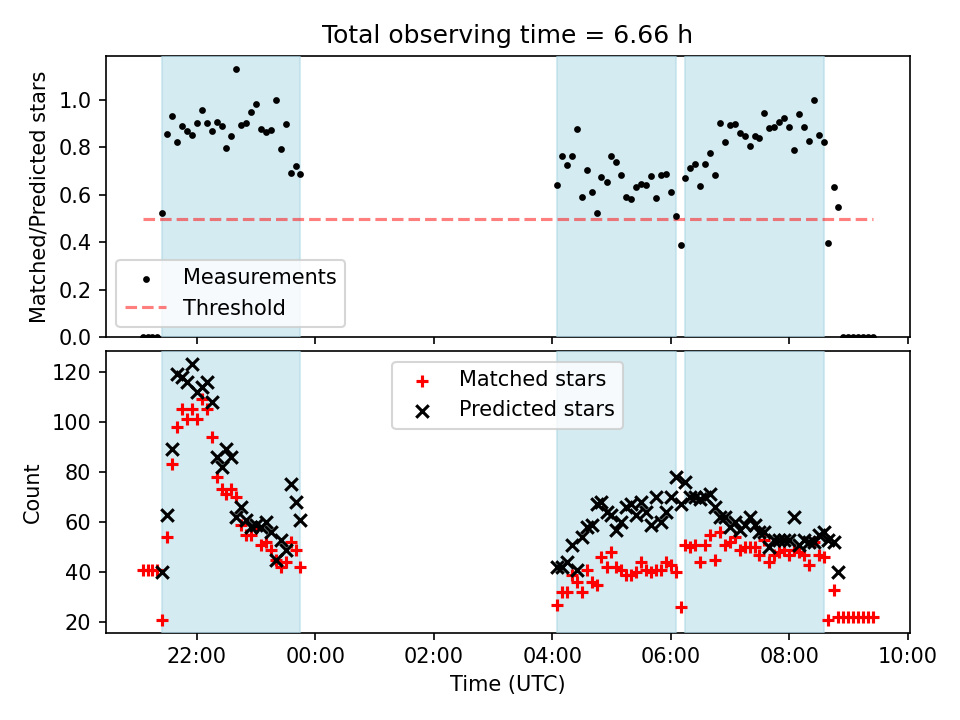 Total observing time = 6.66 h

Matched/Predicted stars

1.0
0.8
0.6
0.4
0.2
0.0

Measurements
Threshold

Count

120
100
80
60
40
20

Matched stars
Predicted stars

22:00
00:00
02:00
04:00
06:00
08:00
10:00

Time (UTC)